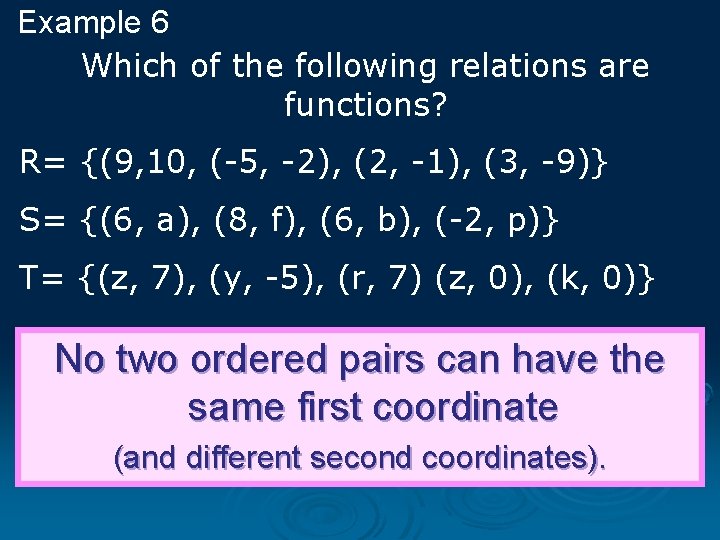 Example 6

Which of the following relations are functions?

R= {(9,10, (-5, -2), (2, -1), (3, -9)}

S= {(6, a), (8, f), (6, b), (-2, p)}

T= {(z, 7), (y, -5), (r, 7) (z, 0), (k, 0)}

No two ordered pairs can have the same first coordinate

(and different second coordinates).